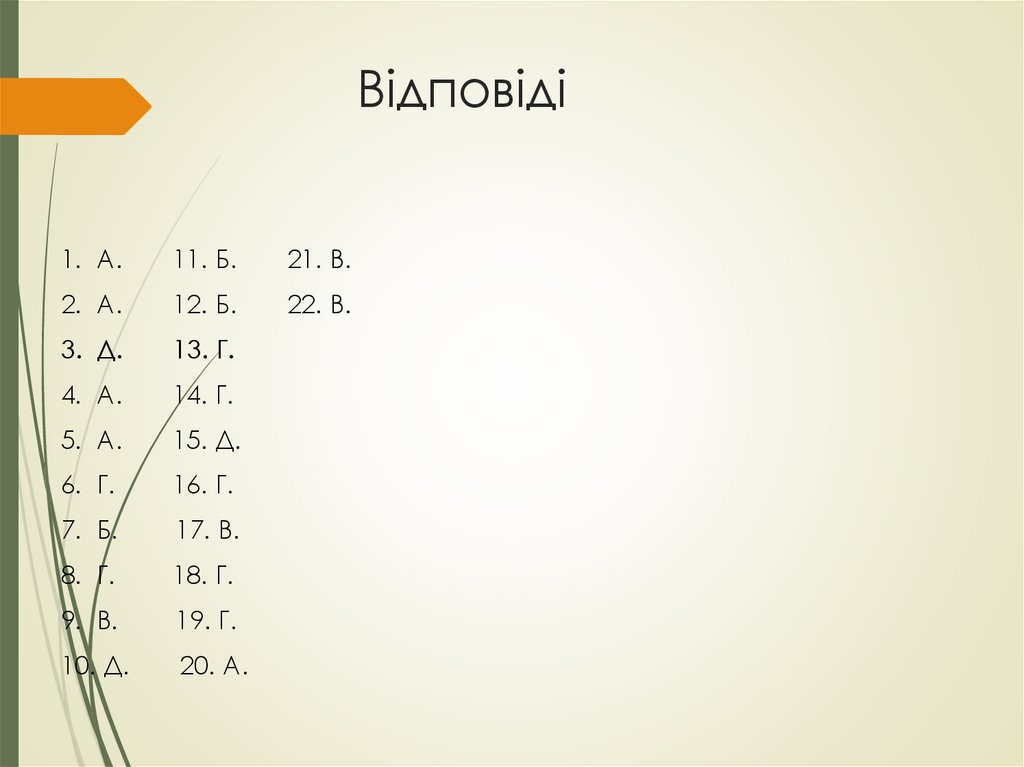 Відповіді

1. А. 11. Б. 21. В.
2. А. 12. Б. 22. В.
3. Д. 13. Г.
4. А. 14. Г.
5. А. 15. Д.
6. Г. 16. Г.
7. Б. 17. В.
8. Г. 18. Г.
9. В. 19. Г.
10. Д. 20. А.